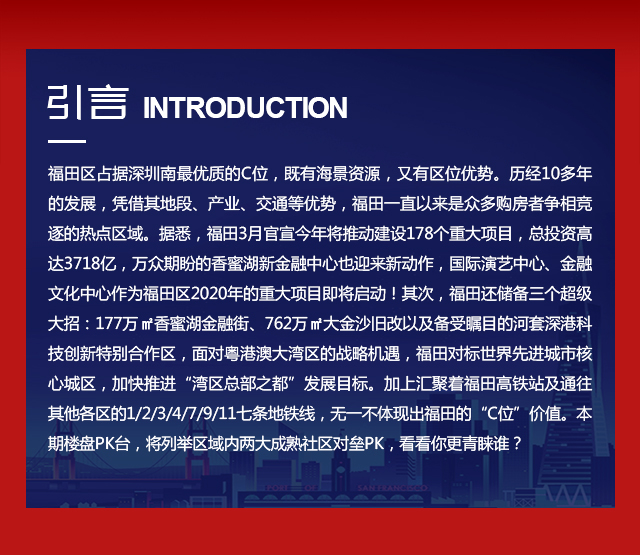 引言 INTRODUCTION

福田区占据深圳南最优质的C位，既有海景资源，又有区位优势。历经10多年的发展，凭借其地段、产业、交通等优势，福田一直以来是众多购房者争相竞逐的热点区域。据悉，福田3月官宣今年将推动建设178个重大项目，总投资高达3718亿，万众期盼的香蜜湖新金融中心也迎来新动作，国际演艺中心、金融文化中心作为福田区2020年的重大项目即将启动！其次，福田还储备三个超级大招：177万㎡香蜜湖金融街、762万㎡大金沙旧改以及备受瞩目的河套深港科技创新特别合作区，面对粤港澳大湾区的战略机遇，福田对标世界先进城市核心城区，加快推进“湾区总部之都”发展目标。加上汇聚着福田高铁站及通往其他各区的1/2/3/4/7/9/11七条地铁线，无一不体现出福田的“C位”价值。本期楼盘PK台，将列举区域内两大成熟社区对垒PK，看看你更青睐谁？

PORT OF SAN FRANCISCO